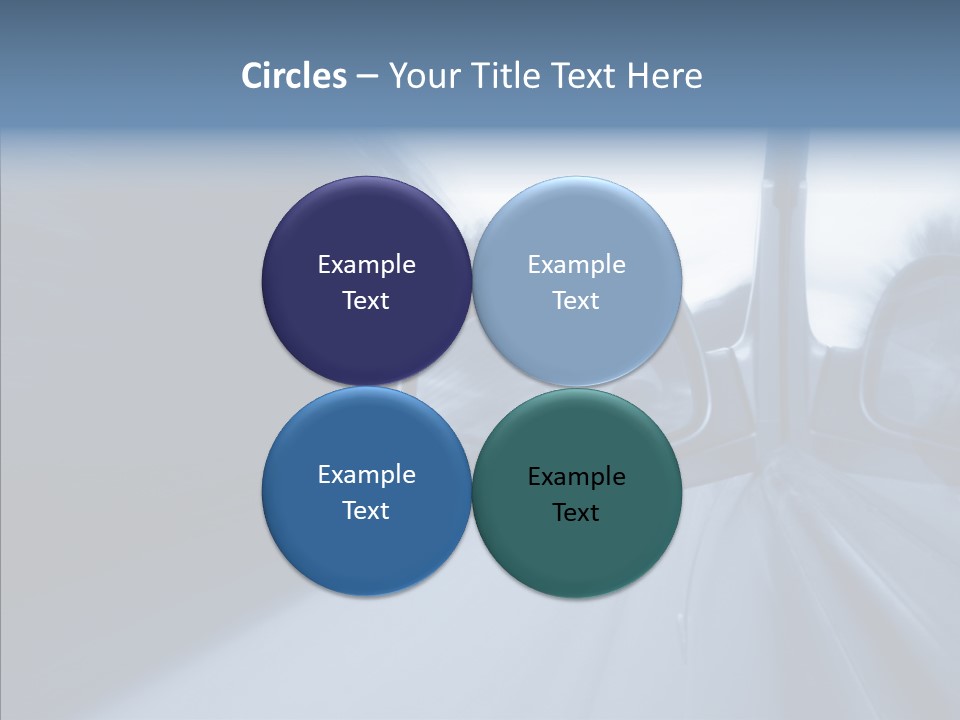 Circles – Your Title Text Here

Example Text

Example Text

Example Text

Example Text